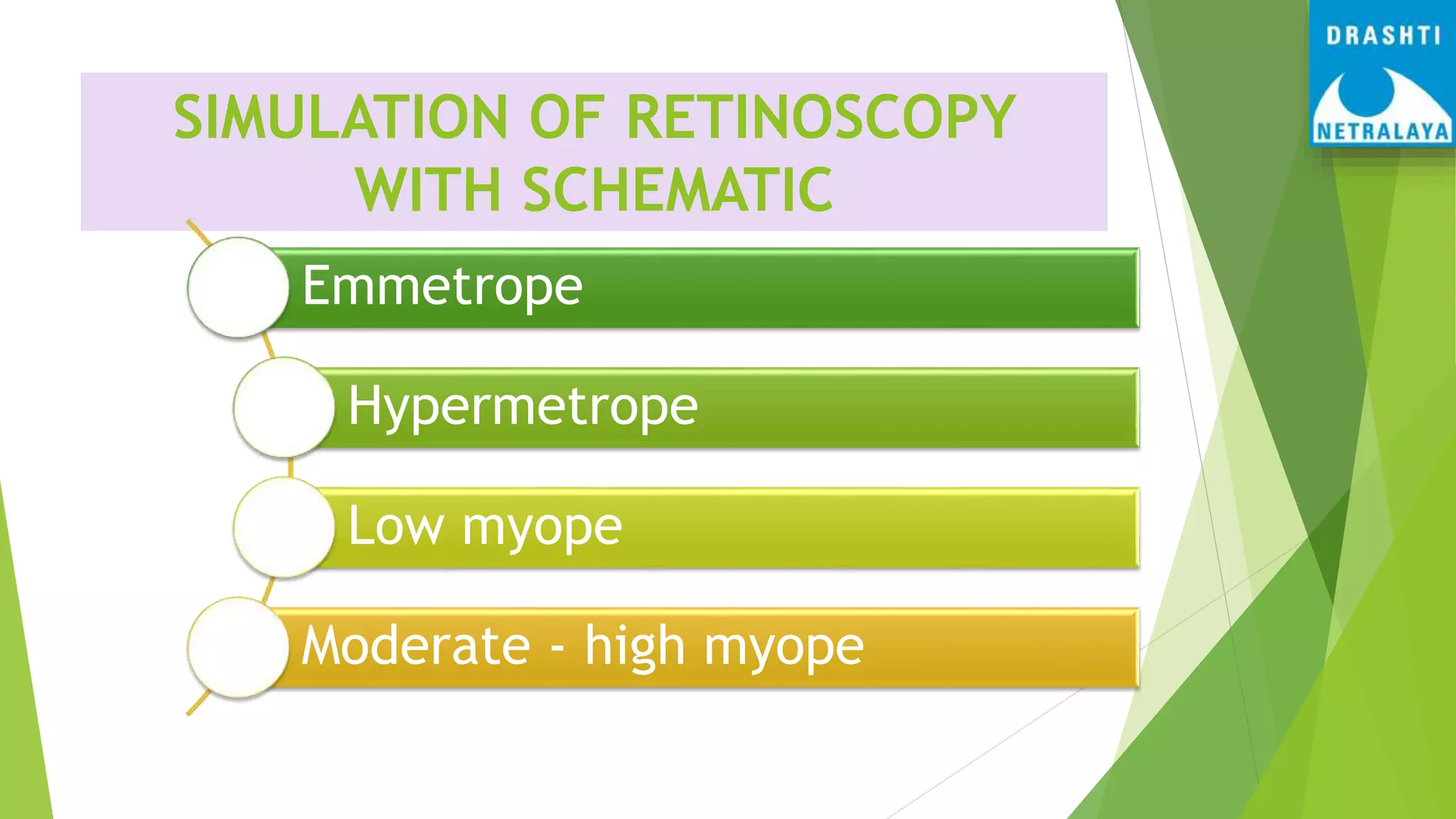 DRASHTI
NETRALAYA

SIMULATION OF RETINOSCOPY WITH SCHEMATIC

Emmetrope

Hypermetrope

Low myope

Moderate - high myope